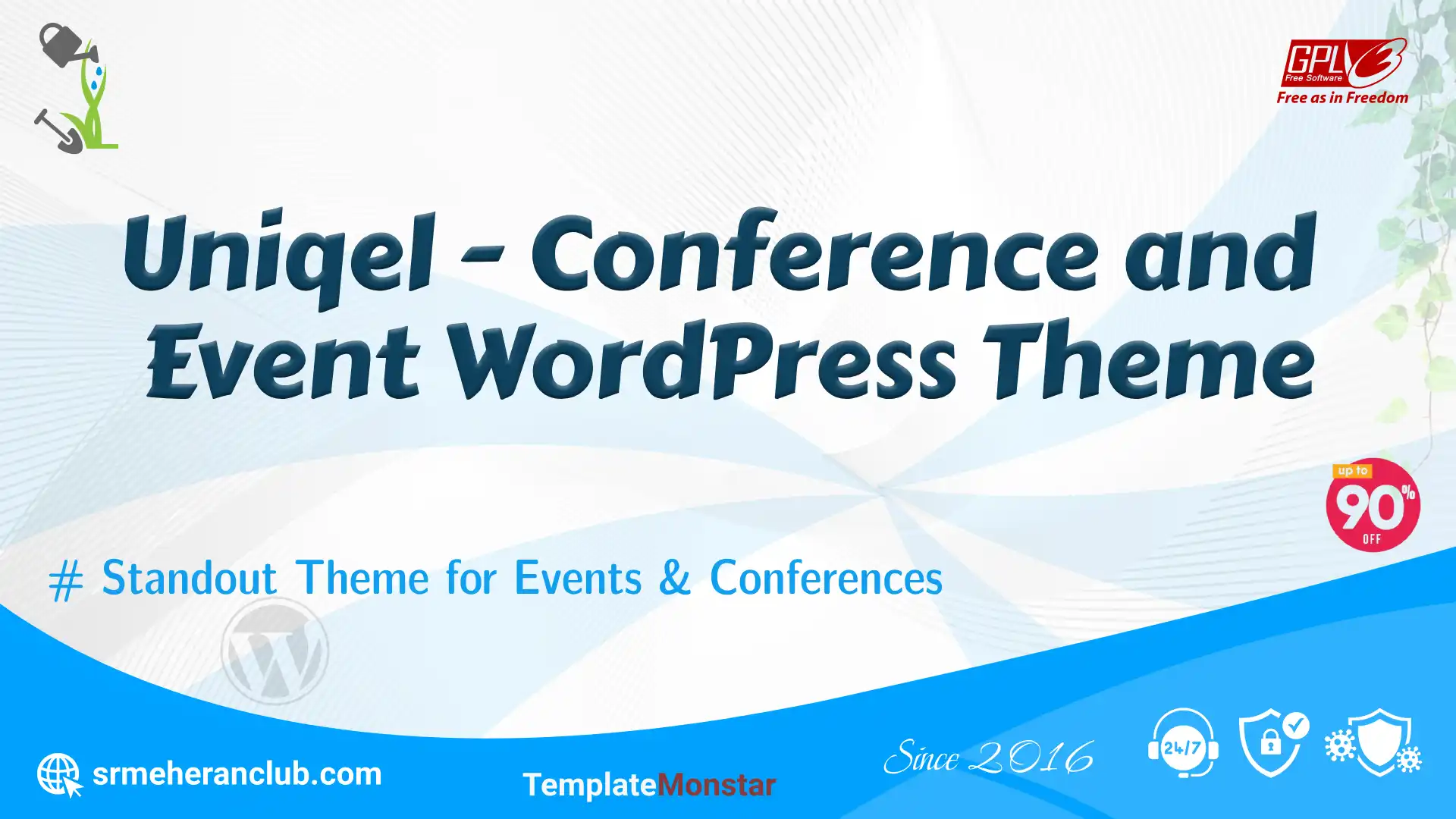 GPLv3
Free Software
Free as in Freedom

Uniqel - Conference and Event WordPress Theme

up to 90% OFF

# Standout Theme for Events & Conferences

srmeheranclub.com

TemplateMonstar

Since 2016

24/7